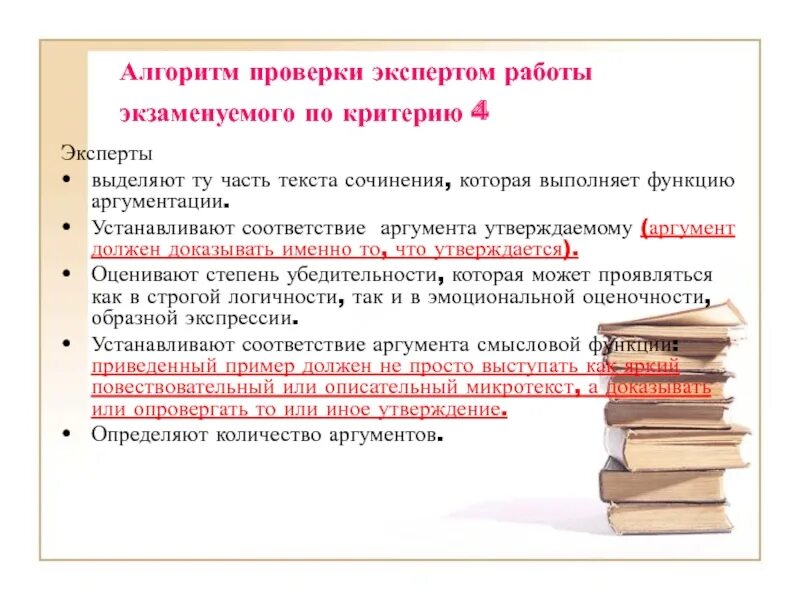 Алгоритм проверки экспертом работы экзаменуемого по критерию 4

Эксперты

• выделяют ту часть текста сочинения, которая выполняет функцию аргументации.

• Устанавливают соответствие аргумента утверждаемому (аргумент должен доказывать именно то, что утверждается).

• Оценивают степень убедительности, которая может проявляться как в строгой логичности, так и в эмоциональной оценочности, образной экспрессии.

• Устанавливают соответствие аргумента смысловой функции: приведенный пример должен не просто выступать как яркий повествовательный или описательный микротекст, а доказывать или опровергать то или иное утверждение.

• Определяют количество аргументов.